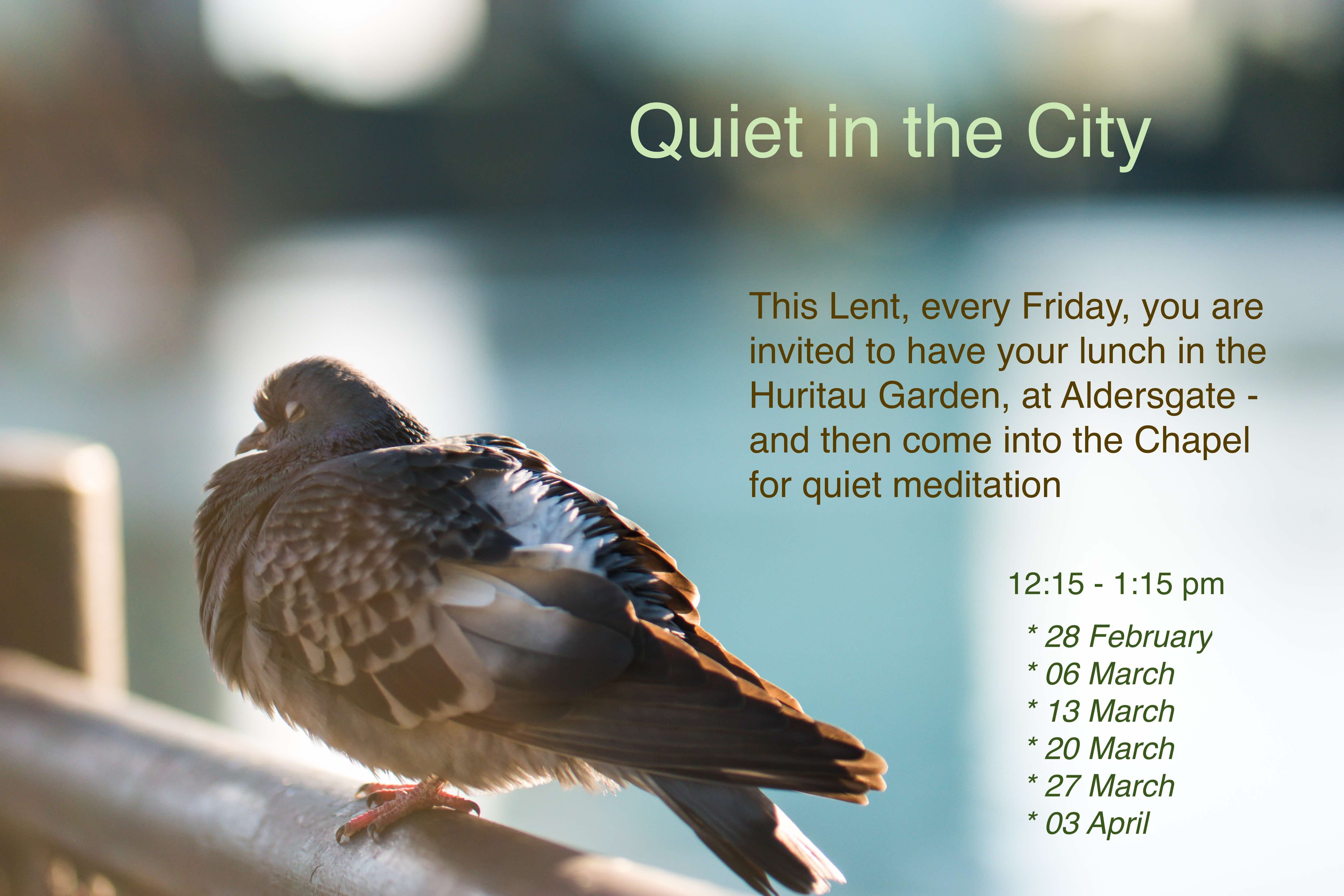 Quiet in the City

This Lent, every Friday, you are invited to have your lunch in the Huritau Garden, at Aldersgate - and then come into the Chapel for quiet meditation

12:15 - 1:15 pm

* 28 February
* 06 March
* 13 March
* 20 March
* 27 March
* 03 April